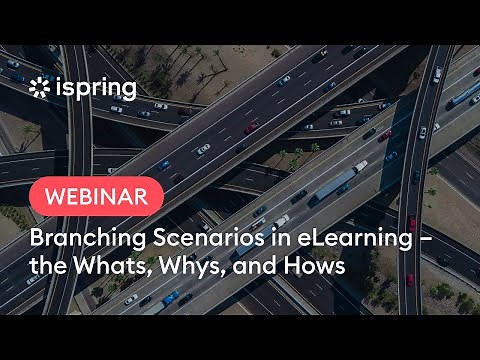 ispring

WEBINAR

Branching Scenarios in eLearning – the Whats, Whys, and Hows